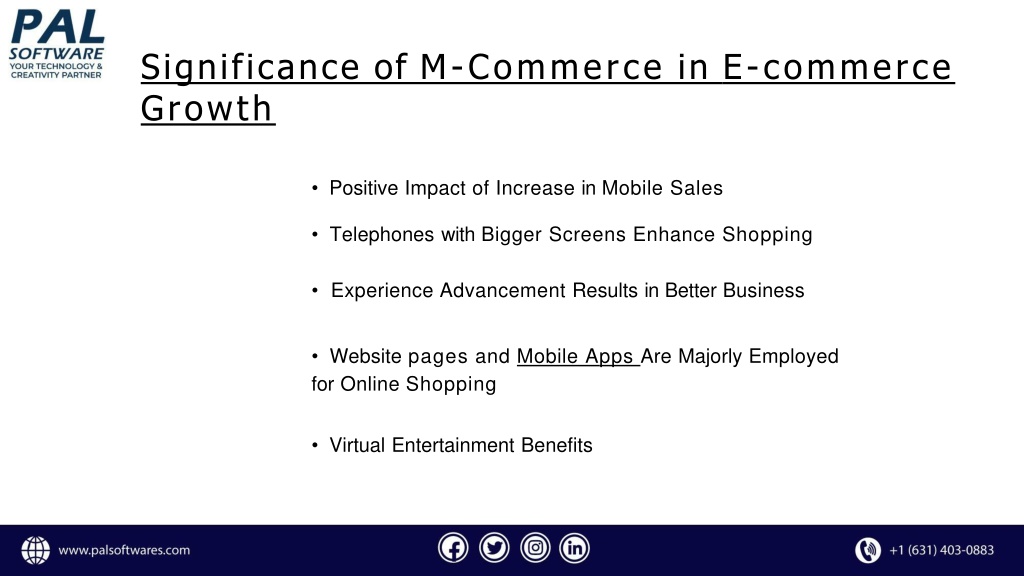 PAL SOFTWARE
YOUR TECHNOLOGY & CREATIVITY PARTNER

Significance of M-Commerce in E-commerce Growth

• Positive Impact of Increase in Mobile Sales

• Telephones with Bigger Screens Enhance Shopping

• Experience Advancement Results in Better Business

• Website pages and Mobile Apps Are Majorly Employed for Online Shopping

• Virtual Entertainment Benefits

www.palsoftwares.com

+1 (631) 403-0883